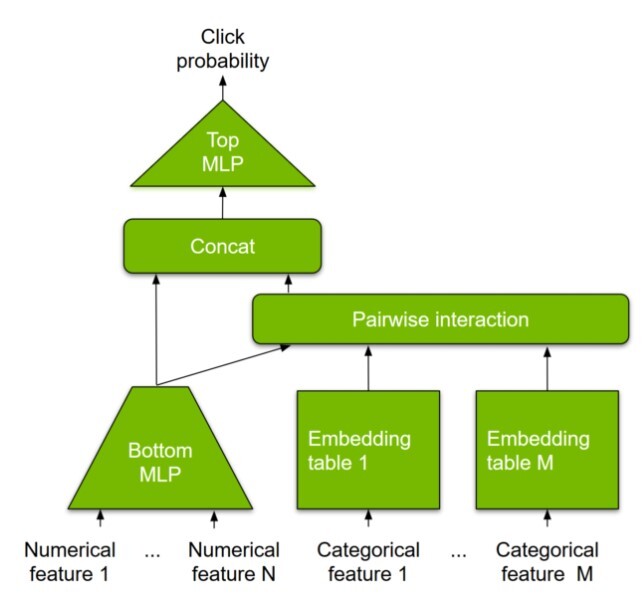 Click probability

Top MLP

Concat

Pairwise interaction

Bottom MLP

Embedding table 1

Embedding table M

Numerical feature 1

...

Numerical feature N

Categorical feature 1

...

Categorical feature M